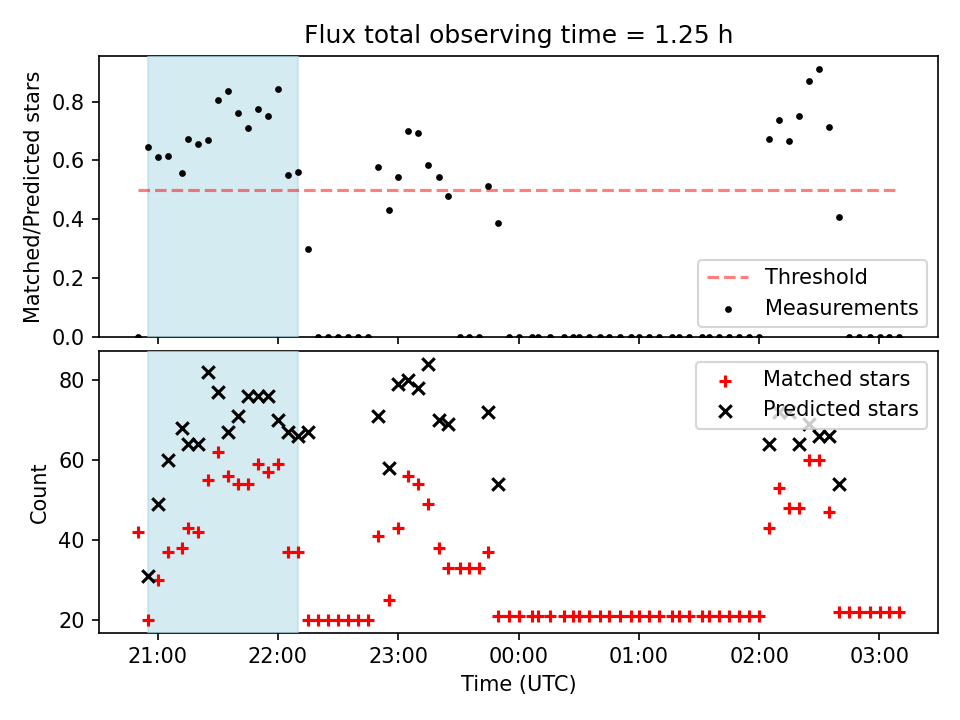 Flux total observing time = 1.25 h

Matched/Predicted stars

0.8
0.6
0.4
0.2
0.0

Threshold
Measurements

Count

80
60
40
20

Matched stars
Predicted stars

21:00
22:00
23:00
00:00
01:00
02:00
03:00

Time (UTC)